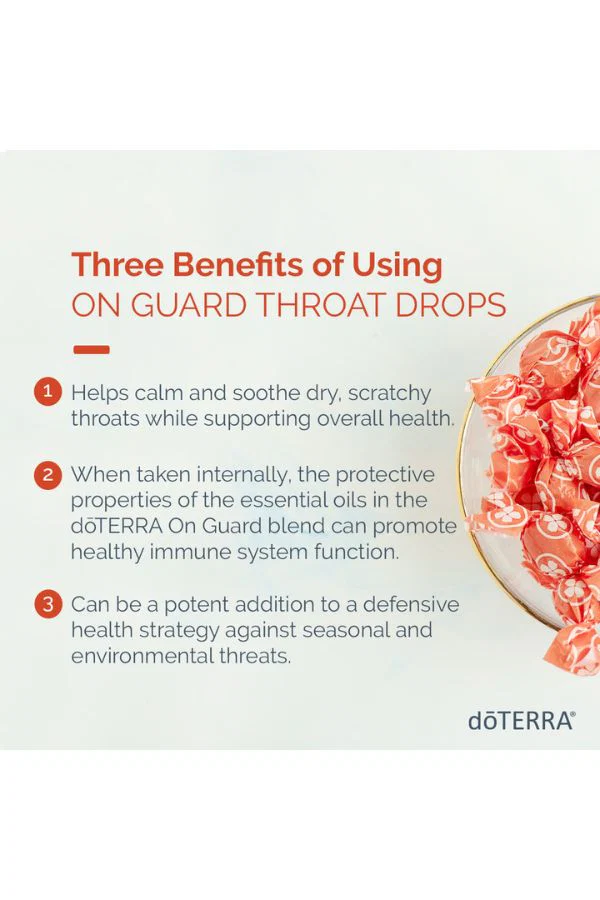 Three Benefits of Using
ON GUARD THROAT DROPS

1 Helps calm and soothe dry, scratchy throats while supporting overall health.

2 When taken internally, the protective properties of the essential oils in the dōTERRA On Guard blend can promote healthy immune system function.

3 Can be a potent addition to a defensive health strategy against seasonal and environmental threats.

dōTERRA®